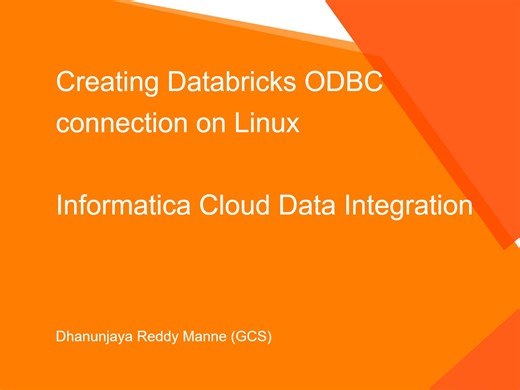 Creating Databricks ODBC connection on Linux

Informatica Cloud Data Integration

Dhanunjaya Reddy Manne (GCS)